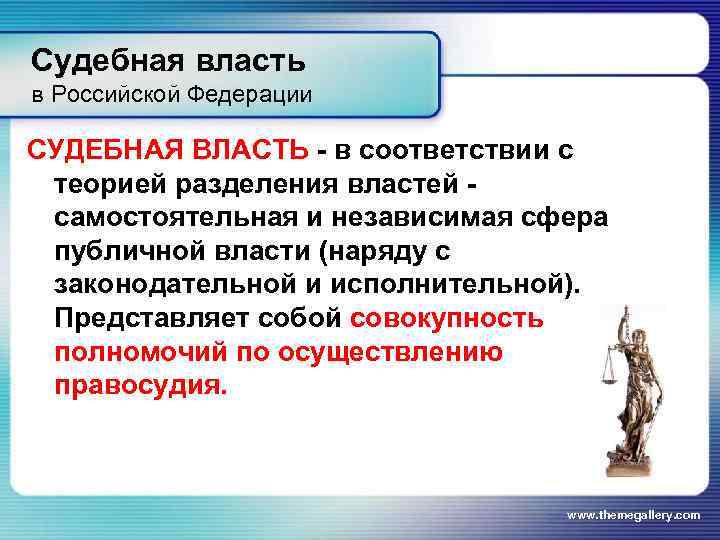 Судебная власть
в Российской Федерации

СУДЕБНАЯ ВЛАСТЬ - в соответствии с теорией разделения властей - самостоятельная и независимая сфера публичной власти (наряду с законодательной и исполнительной). Представляет собой совокупность полномочий по осуществлению правосудия.

www.themegallery.com